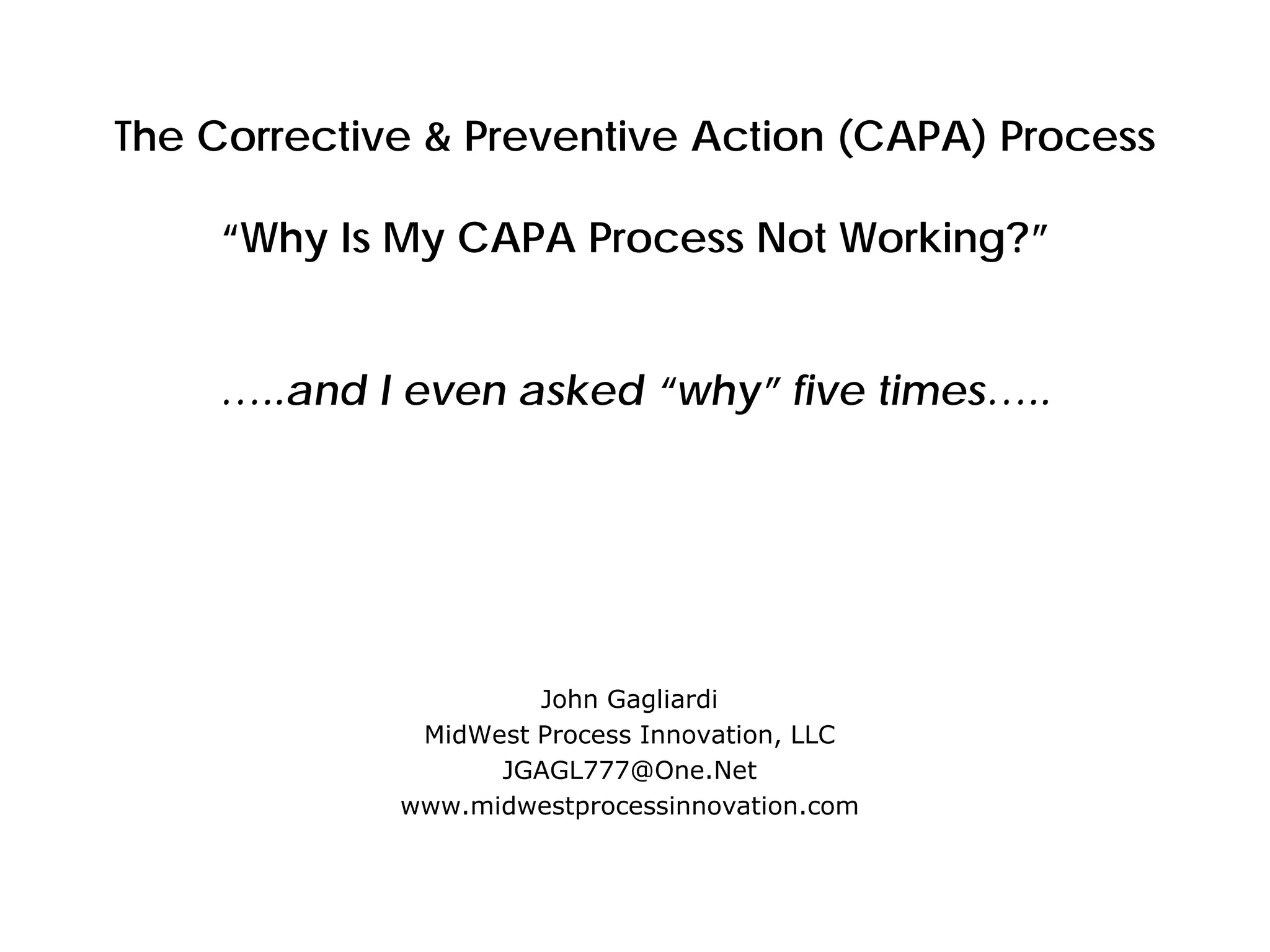 The Corrective & Preventive Action (CAPA) Process

“Why Is My CAPA Process Not Working?”

…..and I even asked “why” five times…..

John Gagliardi
MidWest Process Innovation, LLC
JGAGL777@One.Net
www.midwestprocessinnovation.com